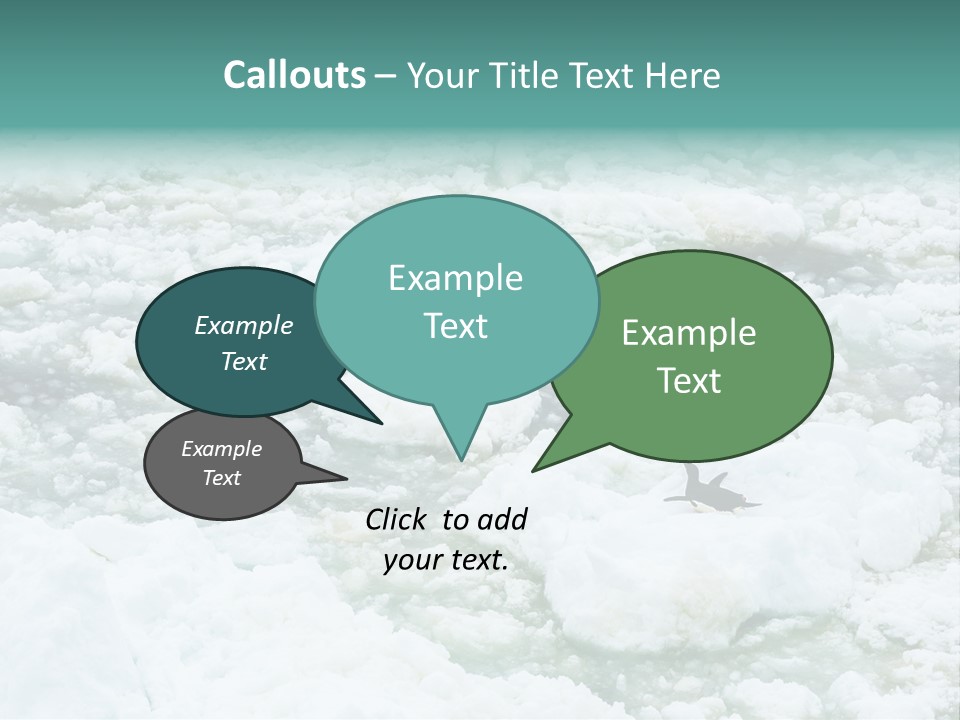 Callouts – Your Title Text Here

Example Text

Example Text

Example Text

Example Text

Click to add your text.